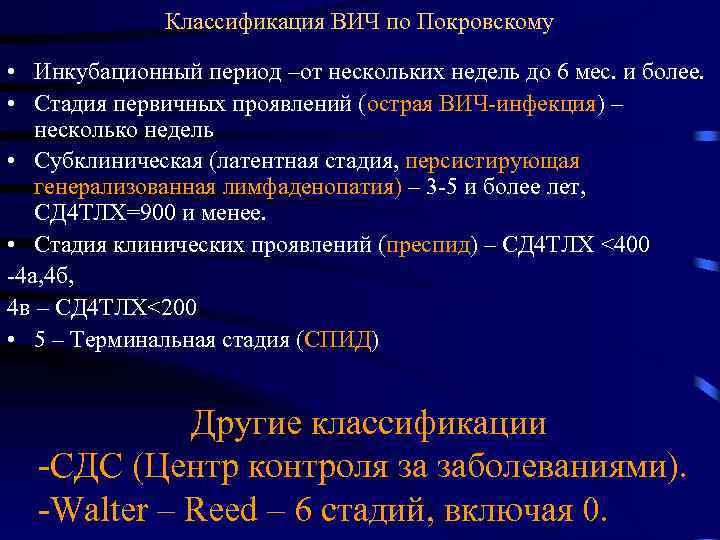 Классификация ВИЧ по Покровскому

• Инкубационный период –от нескольких недель до 6 мес. и более.
• Стадия первичных проявлений (острая ВИЧ-инфекция) – несколько недель
• Субклиническая (латентная стадия, персистирующая генерализованная лимфаденопатия) – 3-5 и более лет, СД4ТЛХ=900 и менее.
• Стадия клинических проявлений (преспид) – СД4ТЛХ <400
-4а,4б,
4в – СД4ТЛХ<200
• 5 – Терминальная стадия (СПИД)

Другие классификации
-СДС (Центр контроля за заболеваниями).
-Walter – Reed – 6 стадий, включая 0.